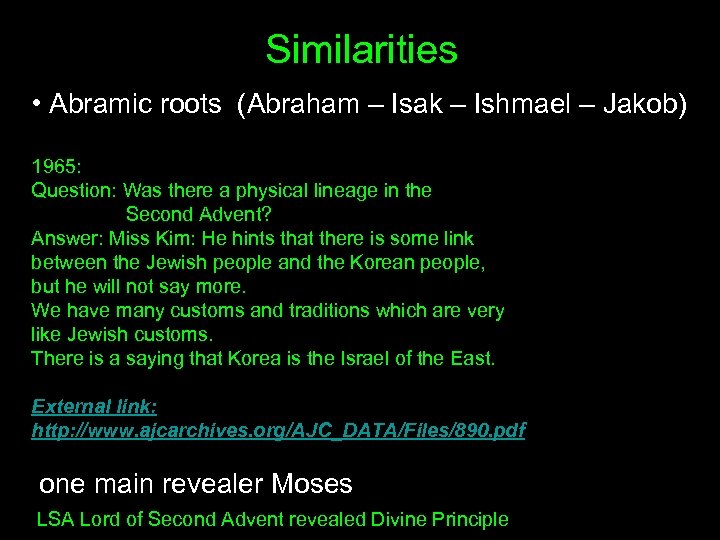 Similarities

• Abramic roots (Abraham – Isak – Ishmael – Jakob)

1965:
Question: Was there a physical lineage in the Second Advent?
Answer: Miss Kim: He hints that there is some link between the Jewish people and the Korean people, but he will not say more.
We have many customs and traditions which are very like Jewish customs.
There is a saying that Korea is the Israel of the East.

External link:
http://www.ajcarchives.org/AJC_DATA/Files/890.pdf

one main revealer Moses

LSA Lord of Second Advent revealed Divine Principle